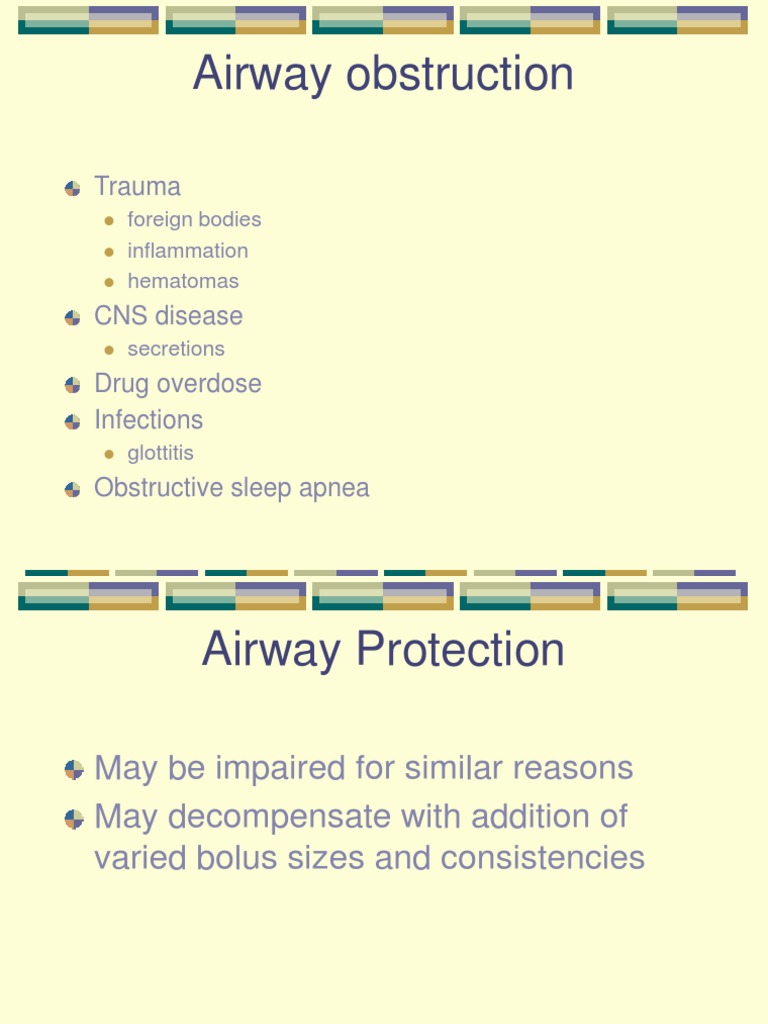 Airway obstruction

Trauma
foreign bodies
inflammation
hematomas
CNS disease
secretions
Drug overdose
Infections
glottitis
Obstructive sleep apnea

Airway Protection

May be impaired for similar reasons
May decompensate with addition of varied bolus sizes and consistencies